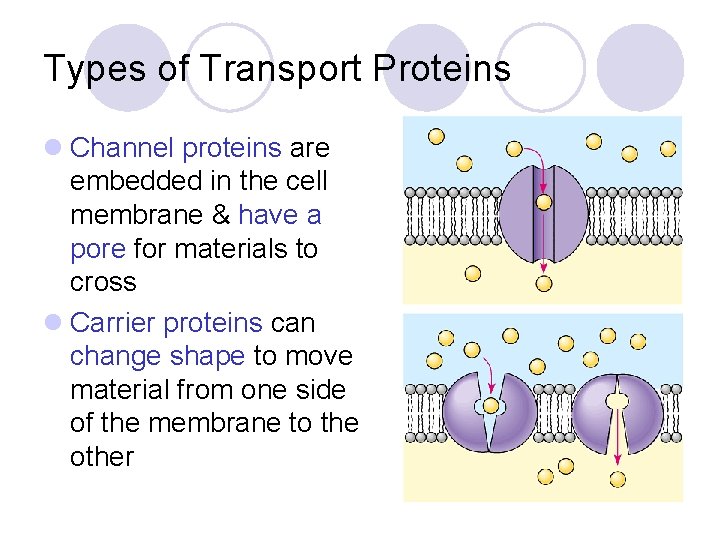 Types of Transport Proteins

Channel proteins are embedded in the cell membrane & have a pore for materials to cross

Carrier proteins can change shape to move material from one side of the membrane to the other